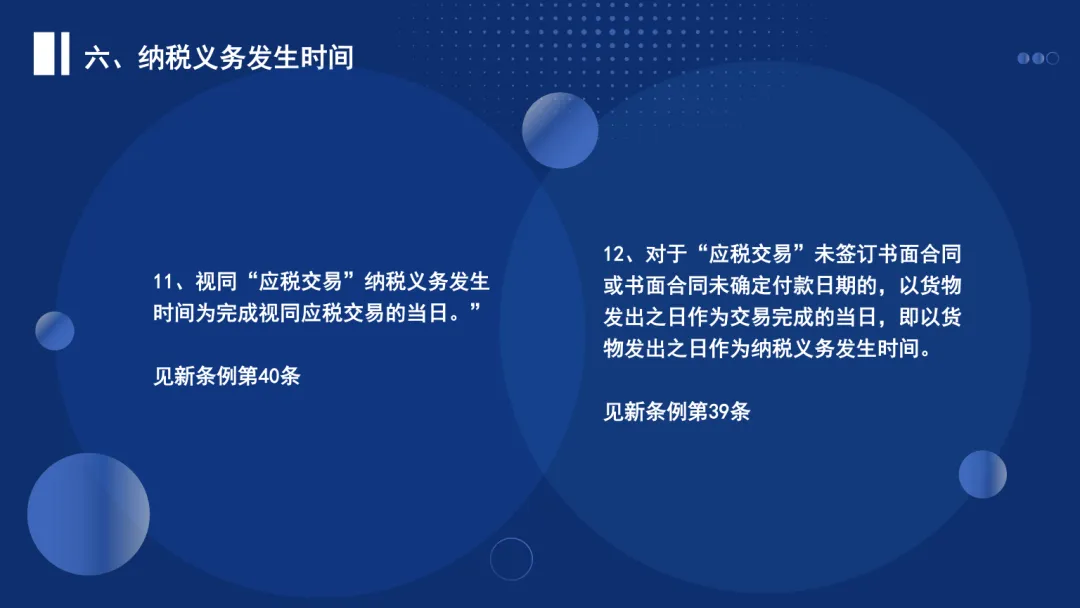 六、纳税义务发生时间

11、视同“应税交易”纳税义务发生时间为完成视同应税交易的当日。”

见新条例第40条

12、对于“应税交易”未签订书面合同或书面合同未确定付款日期的，以货物发出之日作为交易完成的当日，即以货物发出之日作为纳税义务发生时间。

见新条例第39条